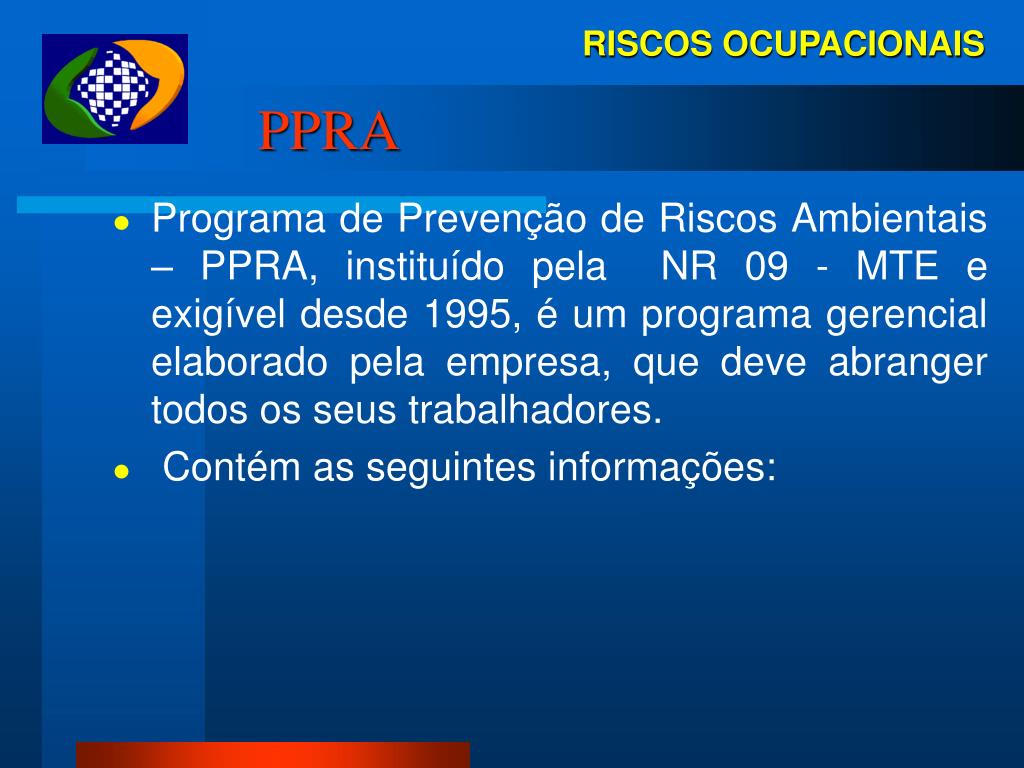 RISCOS OCUPACIONAIS

PPRA

● Programa de Prevenção de Riscos Ambientais – PPRA, instituído pela NR 09 - MTE e exigível desde 1995, é um programa gerencial elaborado pela empresa, que deve abranger todos os seus trabalhadores.

● Contém as seguintes informações: